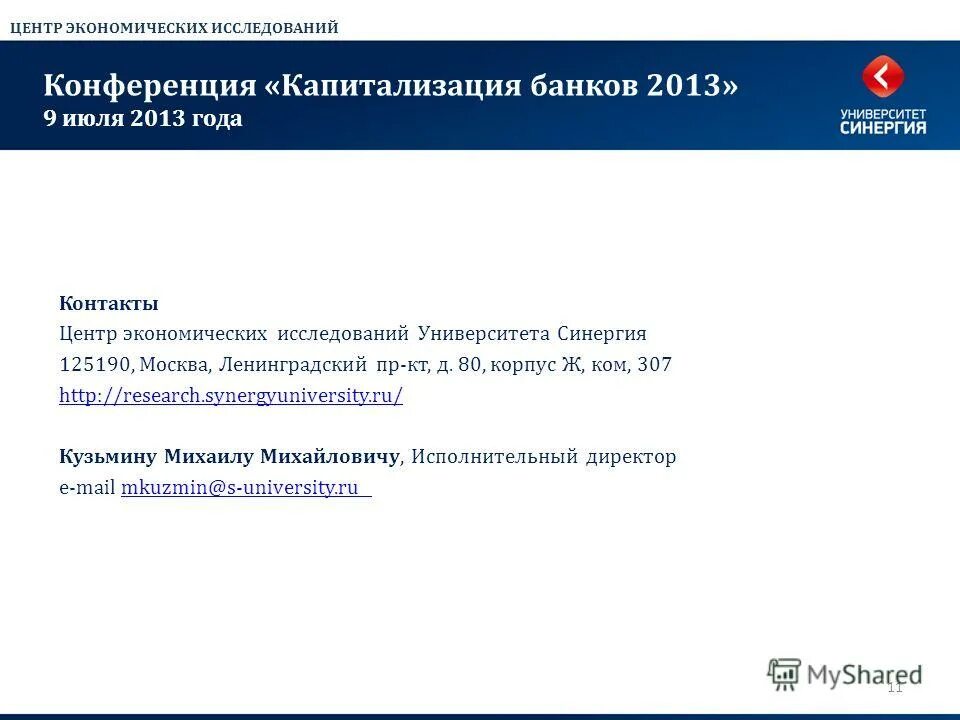 ЦЕНТР ЭКОНОМИЧЕСКИХ ИССЛЕДОВАНИЙ

Конференция «Капитализация банков 2013»
9 июля 2013 года

УНИВЕРСИТЕТ СИНЕРГИЯ

Контакты
Центр экономических исследований Университета Синергия
125190, Москва, Ленинградский пр-кт, д. 80, корпус Ж, ком, 307
http://research.synergyuniversity.ru/

Кузьмину Михаилу Михайловичу, Исполнительный директор
e-mail mkuzmin@s-university.ru

MyShared

11